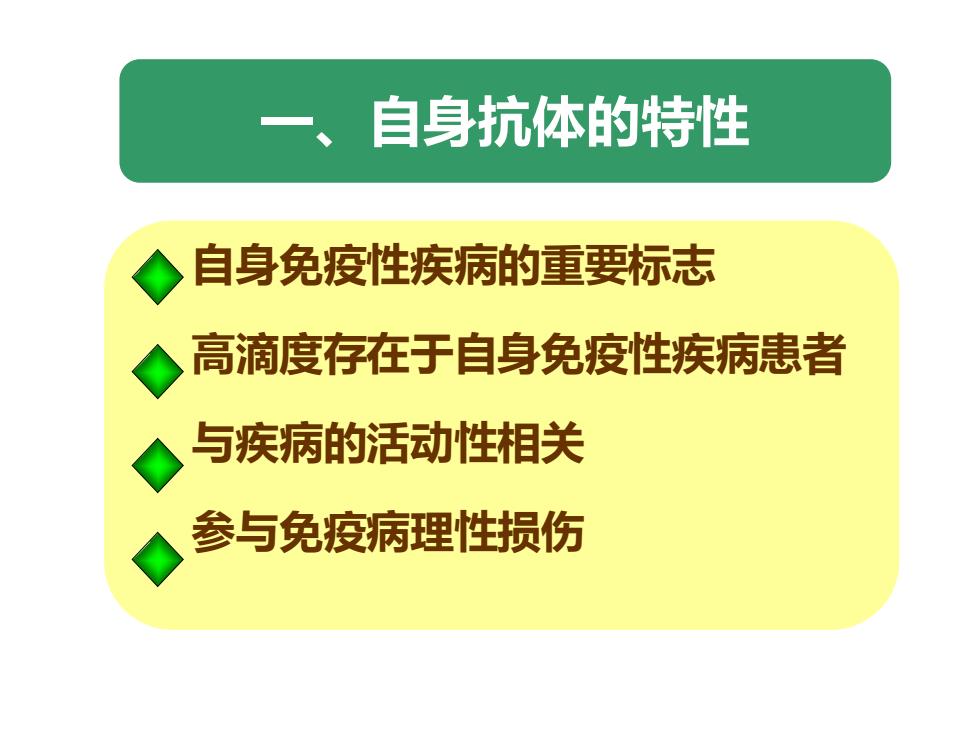 一、自身抗体的特性

自身免疫性疾病的重要标志

高滴度存在于自身免疫性疾病患者

与疾病的活动性相关

参与免疫病理性损伤